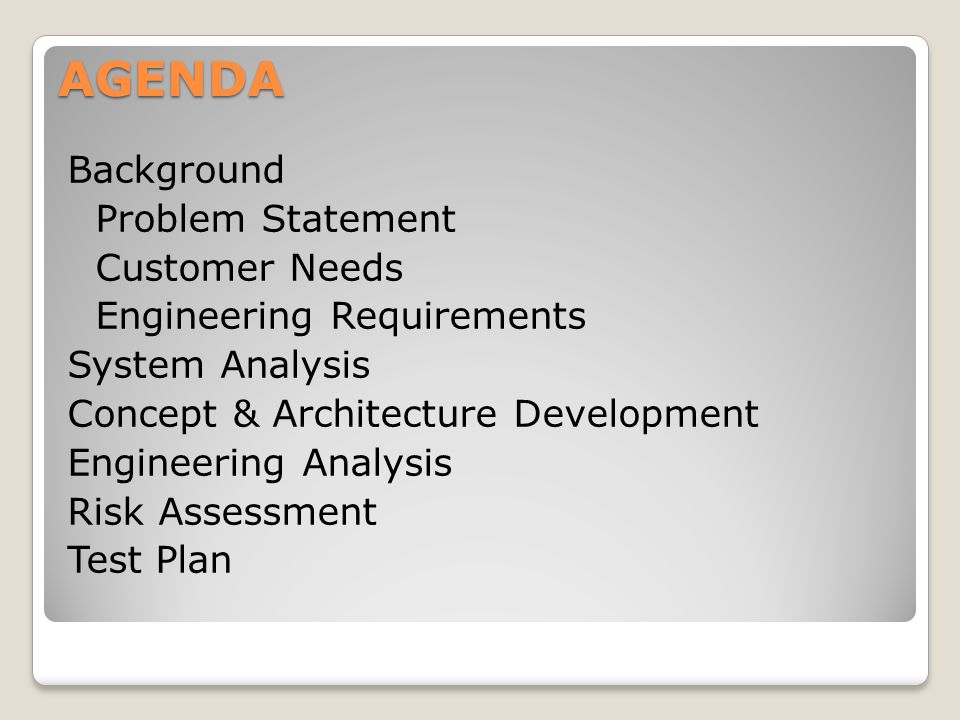 AGENDA

Background
Problem Statement
Customer Needs
Engineering Requirements
System Analysis
Concept & Architecture Development
Engineering Analysis
Risk Assessment
Test Plan